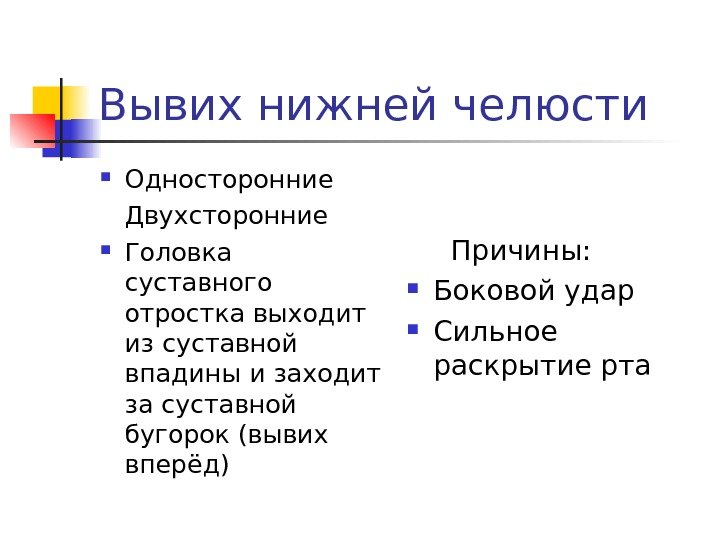 Вывих нижней челюсти

Односторонние
Двухсторонние

Головка суставного отростка выходит из суставной впадины и заходит за суставной бугорок (вывих вперёд)

Причины:

Боковой удар

Сильное раскрытие рта